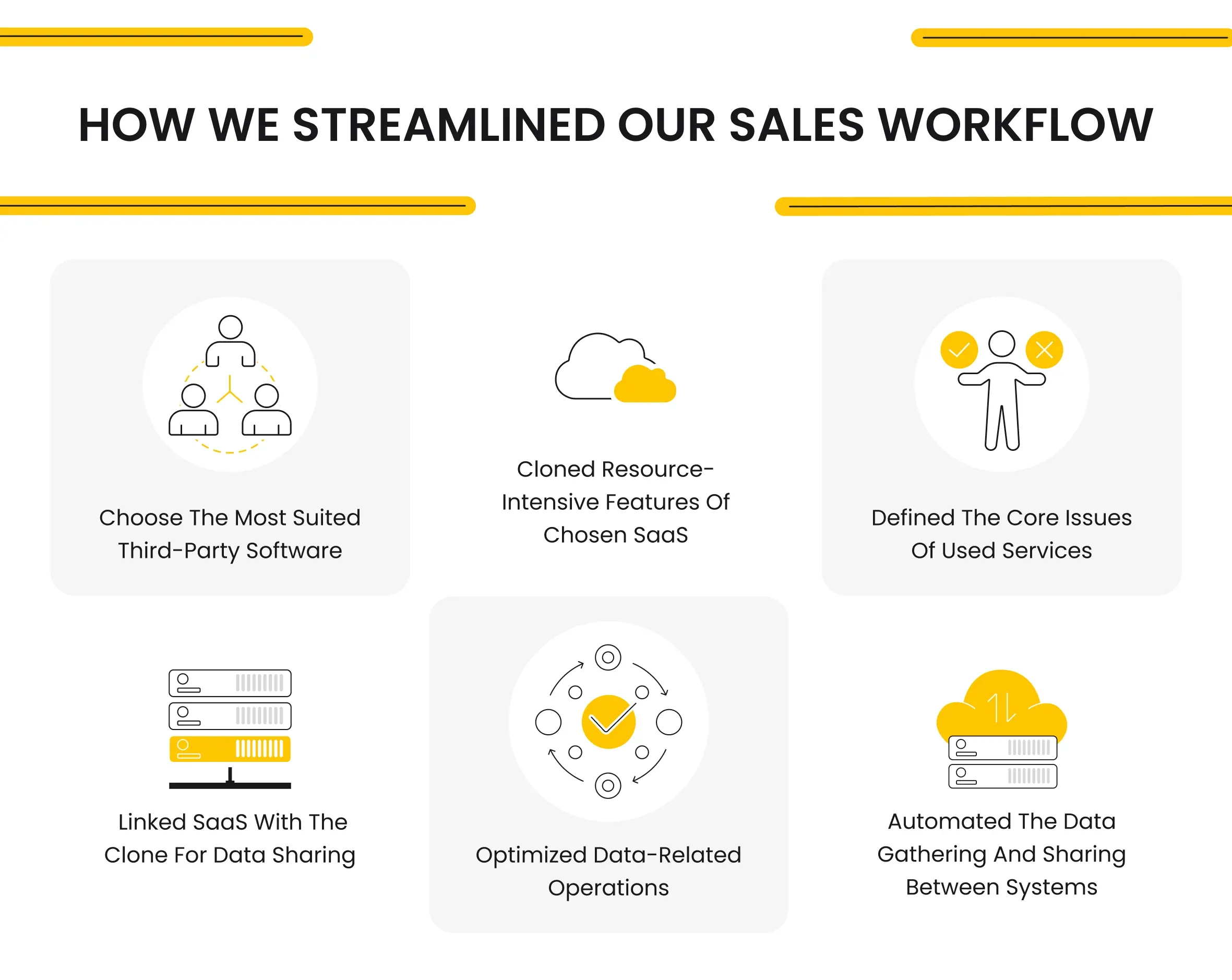 HOW WE STREAMLINED OUR SALES WORKFLOW

Choose The Most Suited Third-Party Software

Cloned Resource-Intensive Features Of Chosen SaaS

Defined The Core Issues Of Used Services

Linked SaaS With The Clone For Data Sharing

Optimized Data-Related Operations

Automated The Data Gathering And Sharing Between Systems